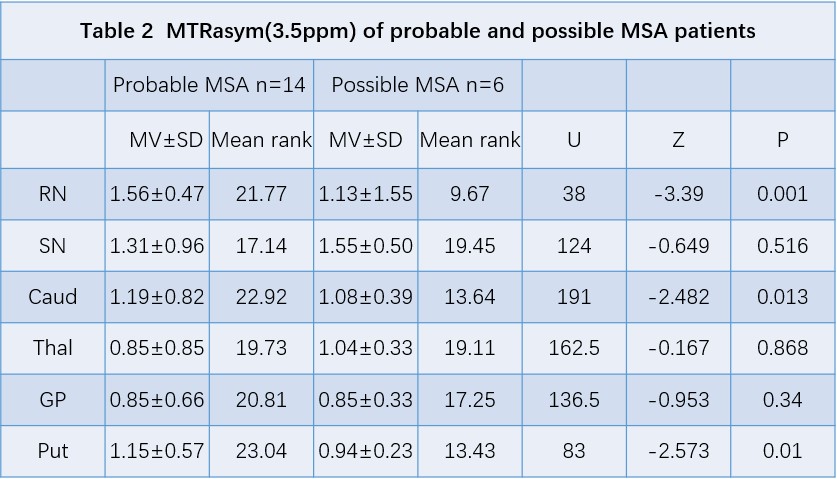 Table 2 MTRasym(3.5ppm) of probable and possible MSA patients

| | Probable MSA n=14 | | Possible MSA n=6 | | | | |
|---|---|---|---|---|---|---|---|
| | MV±SD | Mean rank | MV±SD | Mean rank | U | Z | P |
| RN | 1.56±0.47 | 21.77 | 1.13±1.55 | 9.67 | 38 | -3.39 | 0.001 |
| SN | 1.31±0.96 | 17.14 | 1.55±0.50 | 19.45 | 124 | -0.649 | 0.516 |
| Caud | 1.19±0.82 | 22.92 | 1.08±0.39 | 13.64 | 191 | -2.482 | 0.013 |
| Thal | 0.85±0.85 | 19.73 | 1.04±0.33 | 19.11 | 162.5 | -0.167 | 0.868 |
| GP | 0.85±0.66 | 20.81 | 0.85±0.33 | 17.25 | 136.5 | -0.953 | 0.34 |
| Put | 1.15±0.57 | 23.04 | 0.94±0.23 | 13.43 | 83 | -2.573 | 0.01 |